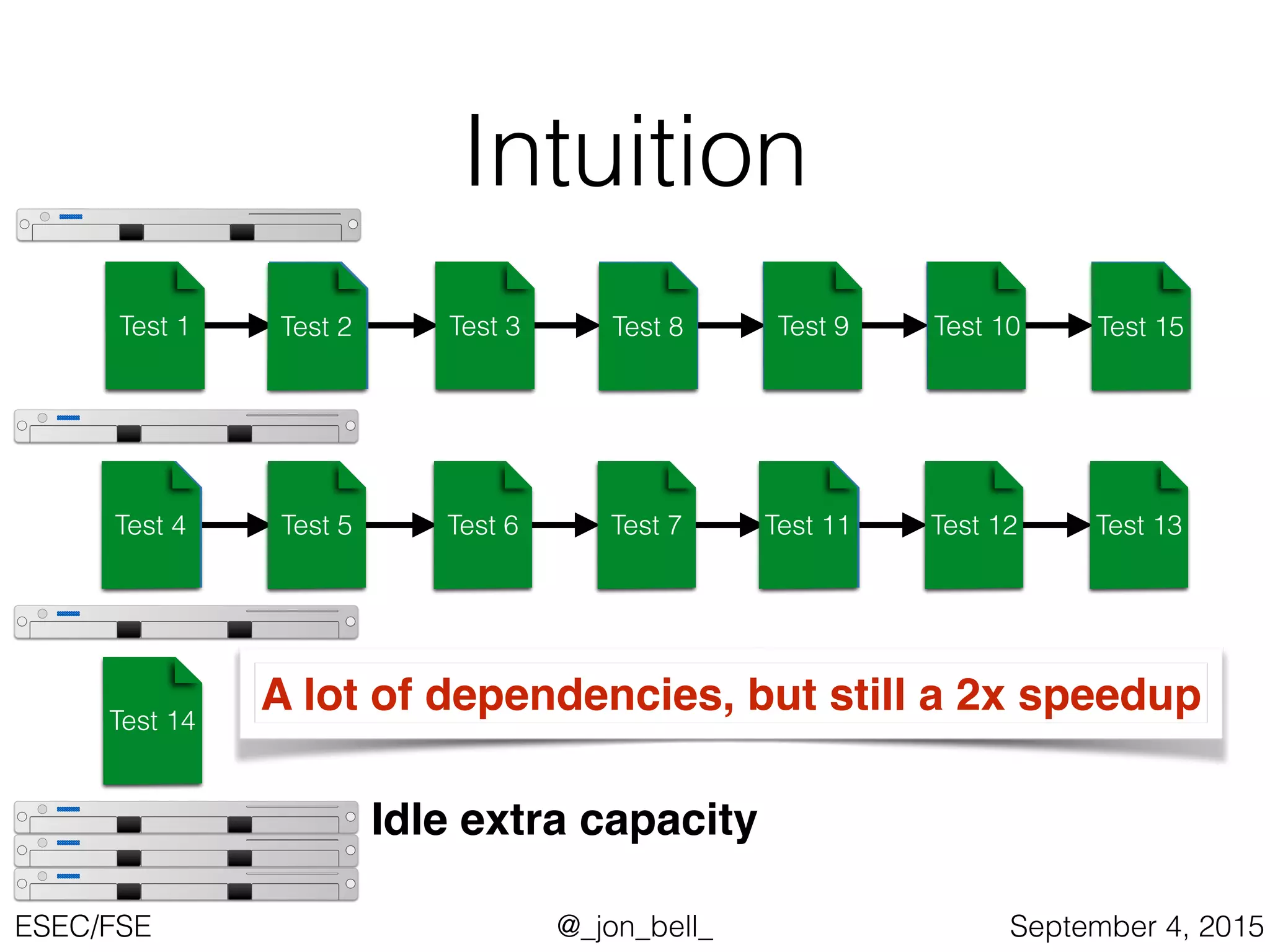 Intuition

Test 1 Test 2 Test 3 Test 8 Test 9 Test 10 Test 15

Test 4 Test 5 Test 6 Test 7 Test 11 Test 12 Test 13

Test 14

A lot of dependencies, but still a 2x speedup

Idle extra capacity

ESEC/FSE @_jon_bell_ September 4, 2015